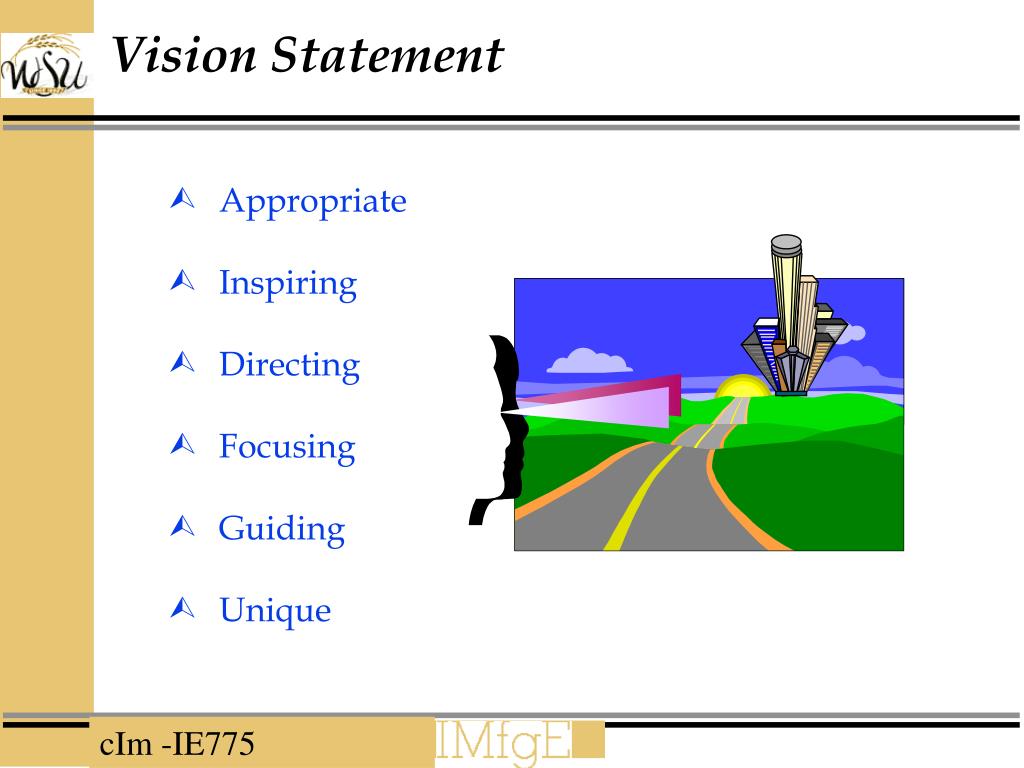 WSU

Vision Statement

Appropriate

Inspiring

Directing

Focusing

Guiding

Unique

cIm -IE775

IMfgE